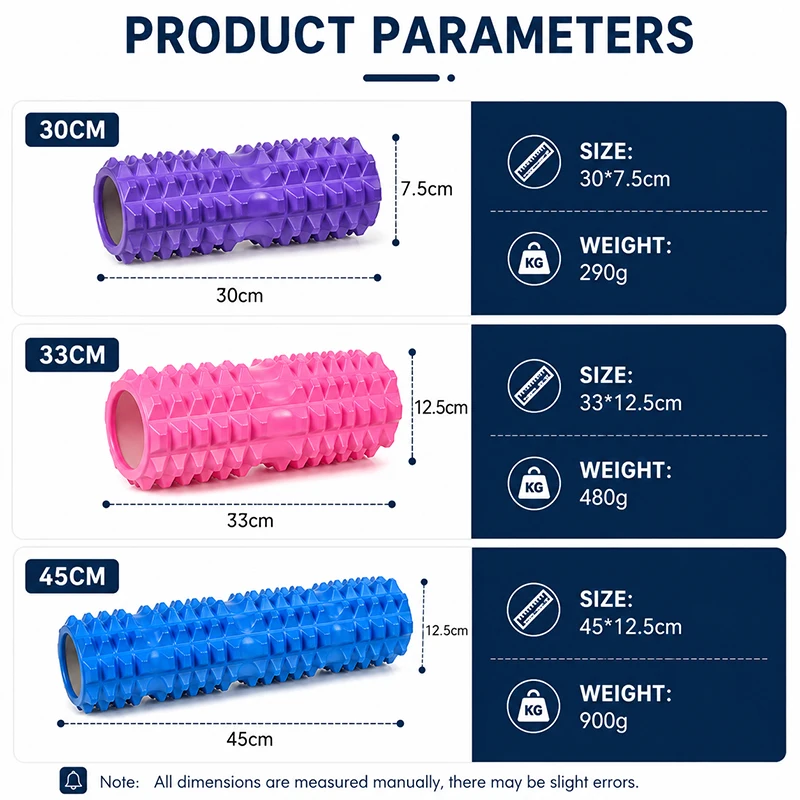 PRODUCT PARAMETERS

30CM

7.5cm

30cm

SIZE:
30*7.5cm

KG

WEIGHT:
290g

33CM

12.5cm

33cm

SIZE:
33*12.5cm

KG

WEIGHT:
480g

45CM

12.5cm

45cm

SIZE:
45*12.5cm

KG

WEIGHT:
900g

Note: All dimensions are measured manually, there may be slight errors.